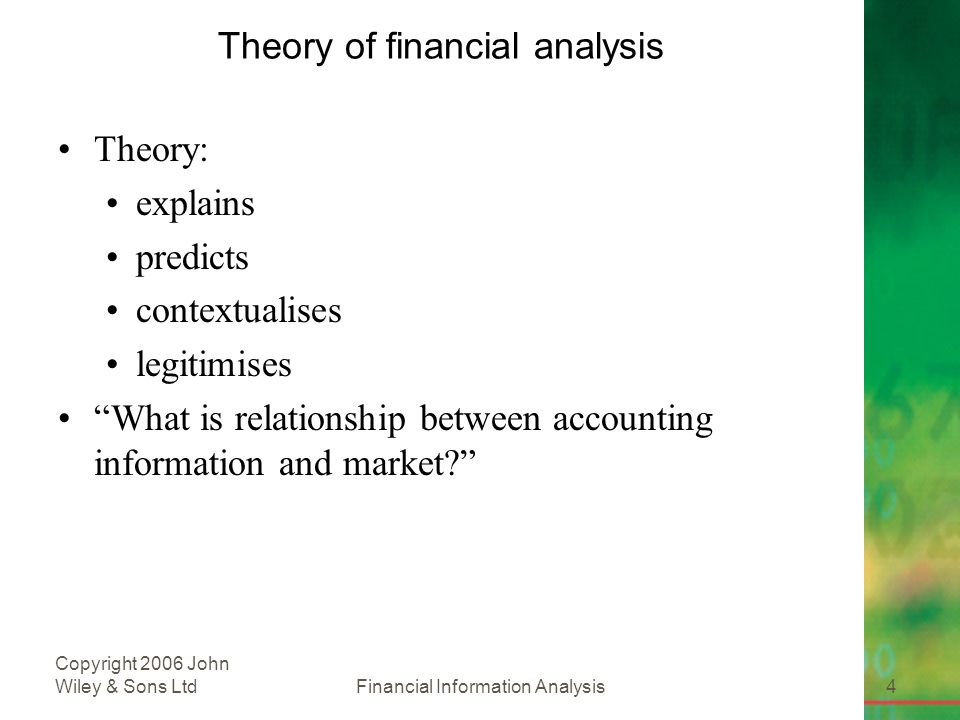 Theory of financial analysis

• Theory:
  • explains
  • predicts
  • contextualises
  • legitimises
• “What is relationship between accounting information and market?”

Copyright 2006 John Wiley & Sons Ltd

Financial Information Analysis

4